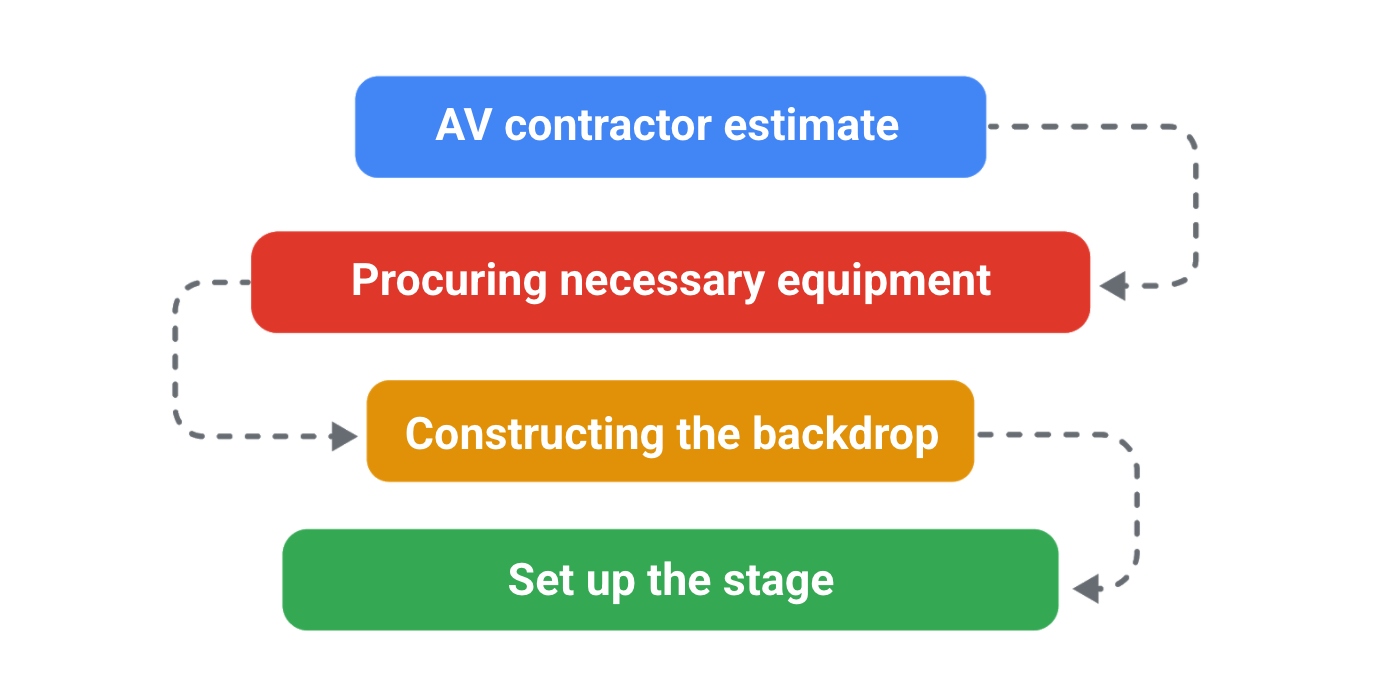 AV contractor estimate

Procuring necessary equipment

Constructing the backdrop

Set up the stage